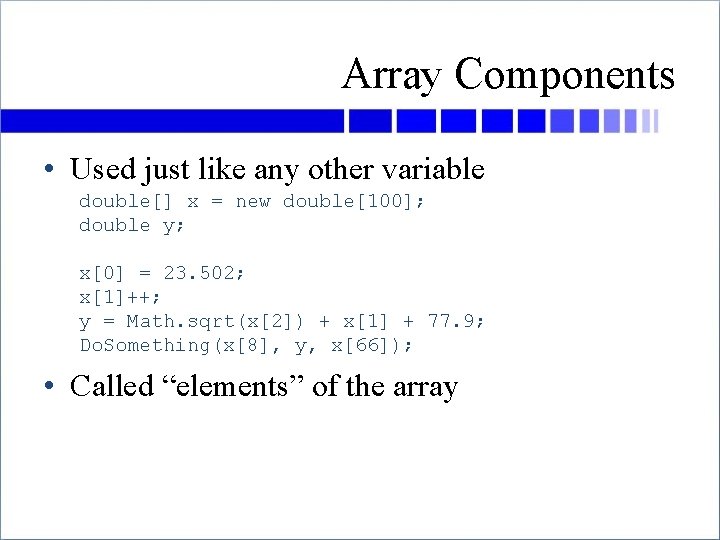 Array Components

• Used just like any other variable

double[] x = new double[100];
double y;

x[0] = 23.502;
x[1]++;
y = Math.sqrt(x[2]) + x[1] + 77.9;
DoSomething(x[8], y, x[66]);

• Called “elements” of the array